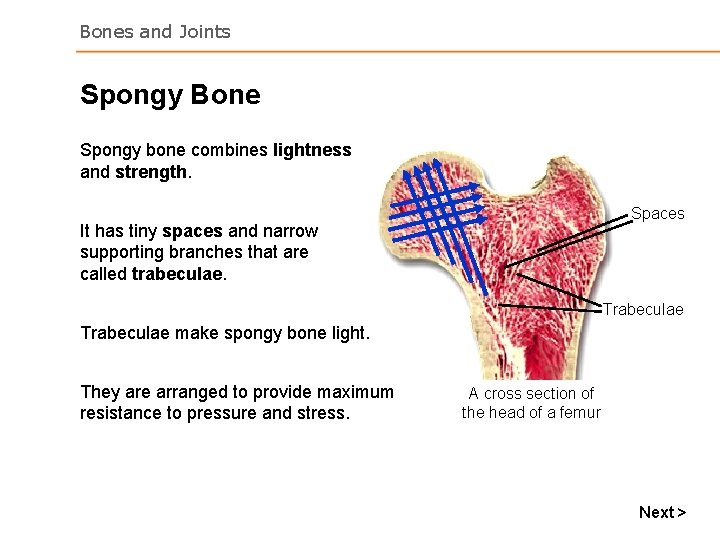 Bones and Joints

Spongy Bone

Spongy bone combines lightness and strength.

It has tiny spaces and narrow supporting branches that are called trabeculae.

Trabeculae make spongy bone light.

They are arranged to provide maximum resistance to pressure and stress.

Spaces

Trabeculae

A cross section of the head of a femur

Next >